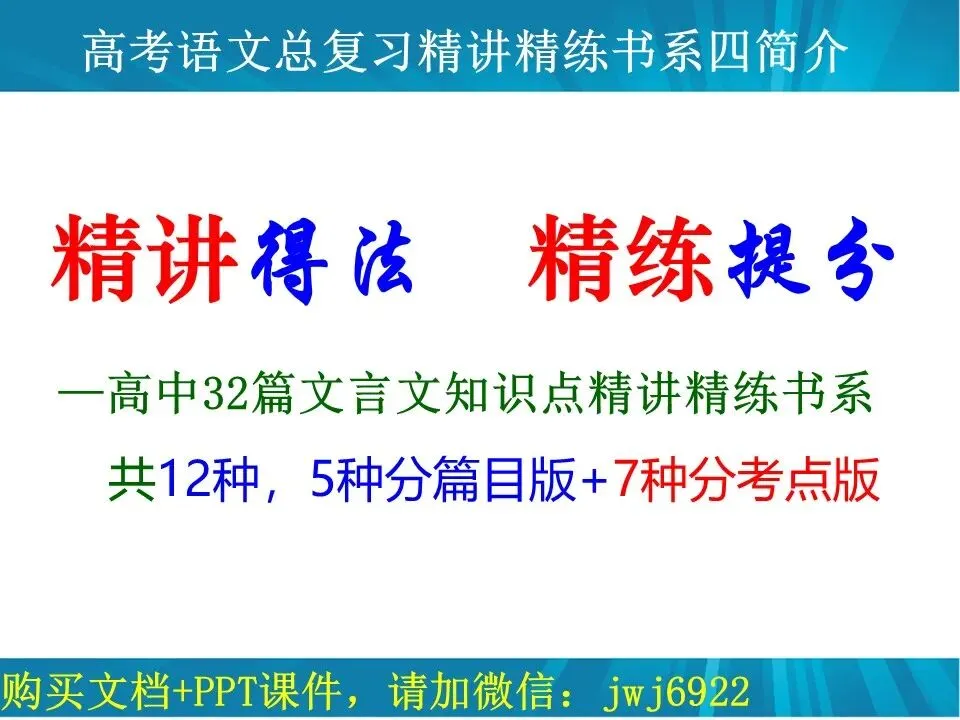 高考语文总复习精讲精练书系四简介

精讲得法　精练提分

—高中32篇文言文知识点精讲精练书系

共12种，5种分篇目版+7种分考点版

购买文档+PPT课件，请加微信：jwj6922